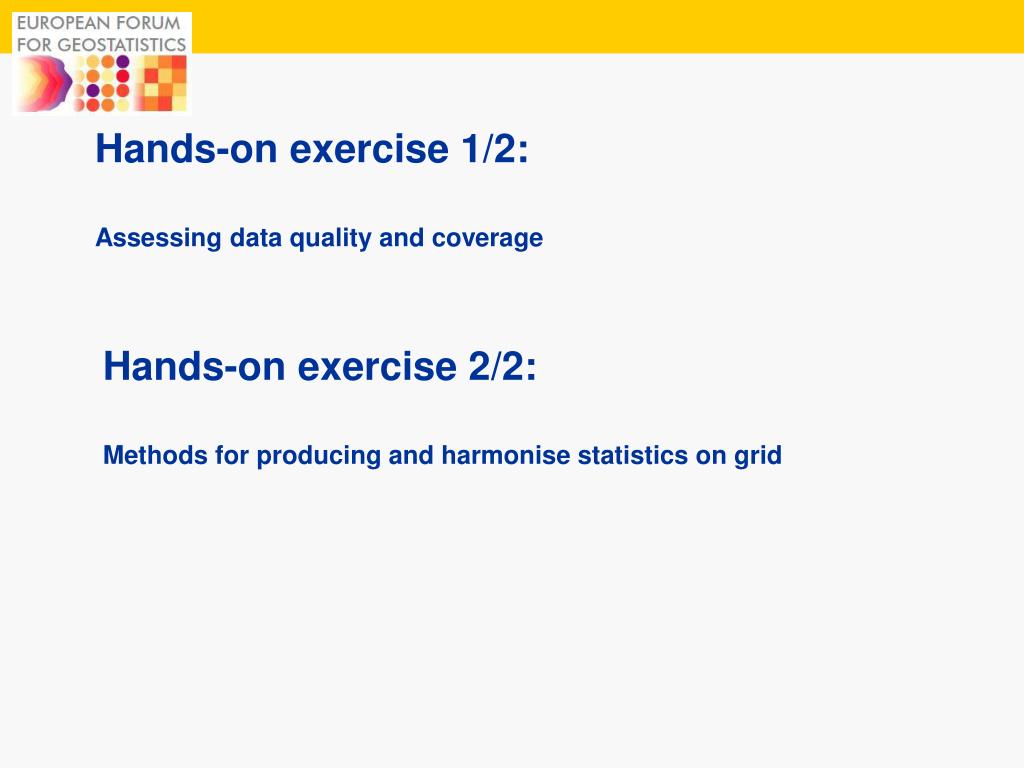 EUROPEAN FORUM FOR GEOSTATISTICS

Hands-on exercise 1/2:

Assessing data quality and coverage

Hands-on exercise 2/2:

Methods for producing and harmonise statistics on grid